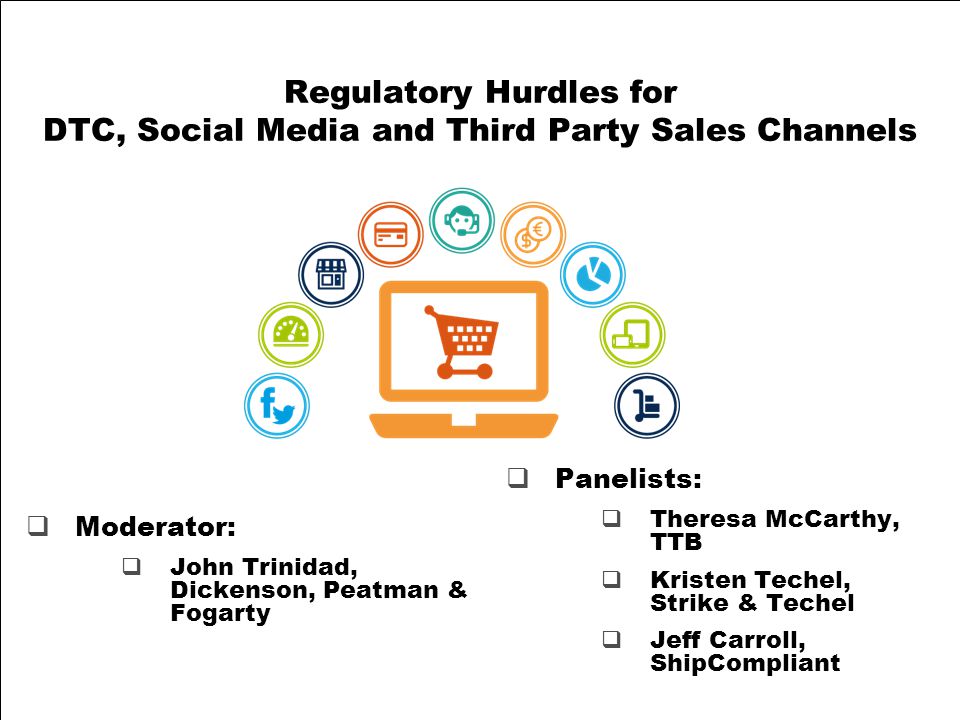 Regulatory Hurdles for
DTC, Social Media and Third Party Sales Channels

❑ Moderator:

❑ John Trinidad, Dickenson, Peatman & Fogarty

❑ Panelists:

❑ Theresa McCarthy, TTB

❑ Kristen Techel, Strike & Techel

❑ Jeff Carroll, ShipCompliant